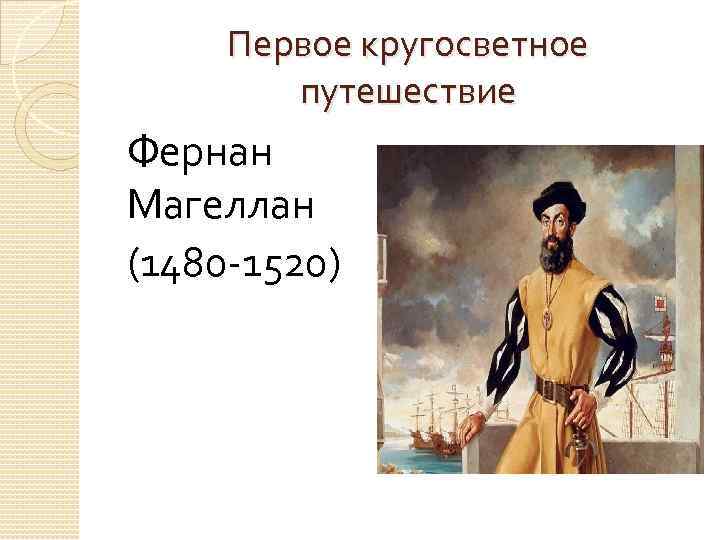 Первое кругосветное путешествие

Фернан Магеллан (1480-1520)